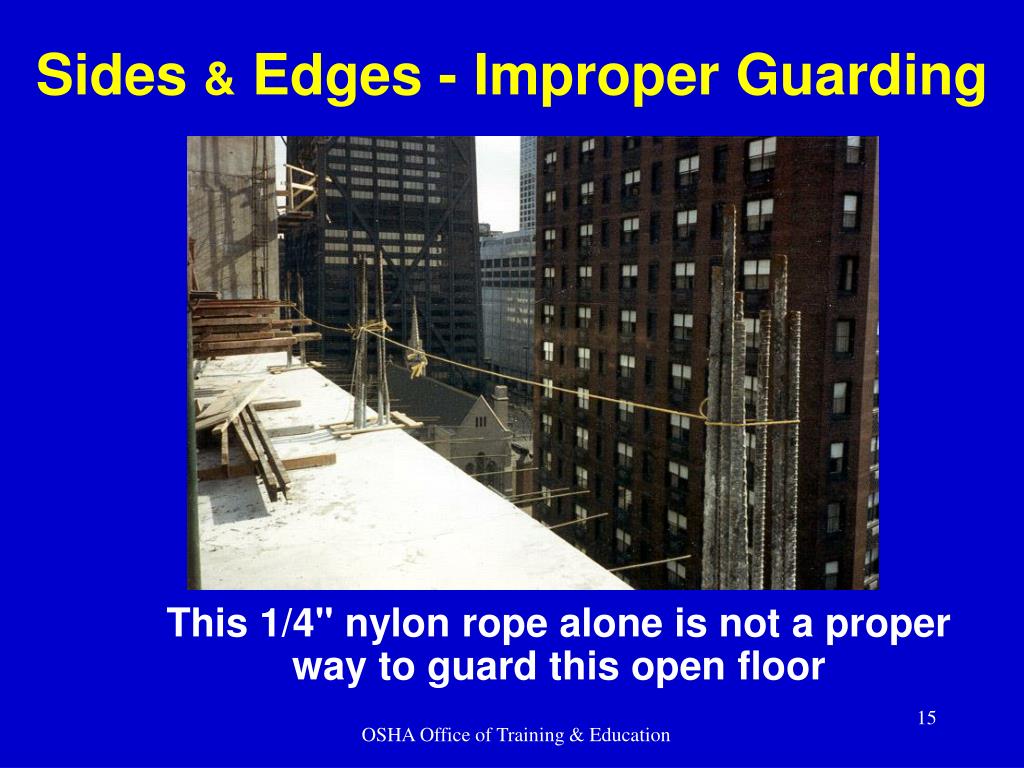 Sides & Edges - Improper Guarding

This 1/4" nylon rope alone is not a proper way to guard this open floor

15

OSHA Office of Training & Education